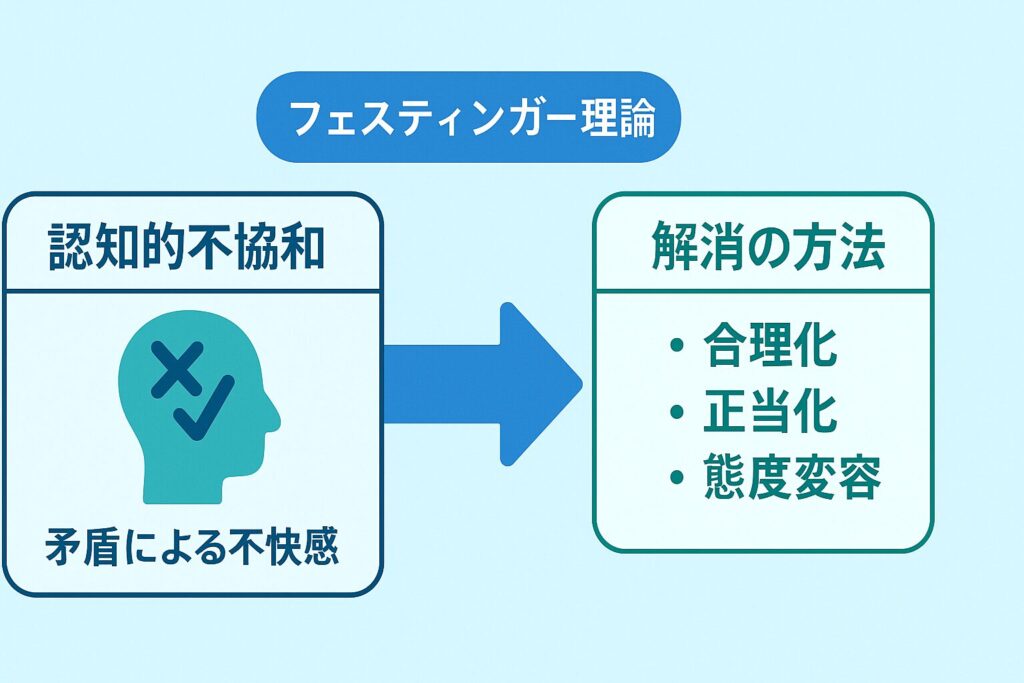 フェスティンガー理論

認知的不協和

矛盾による不快感

解消の方法

• 合理化
• 正当化
• 態度変容